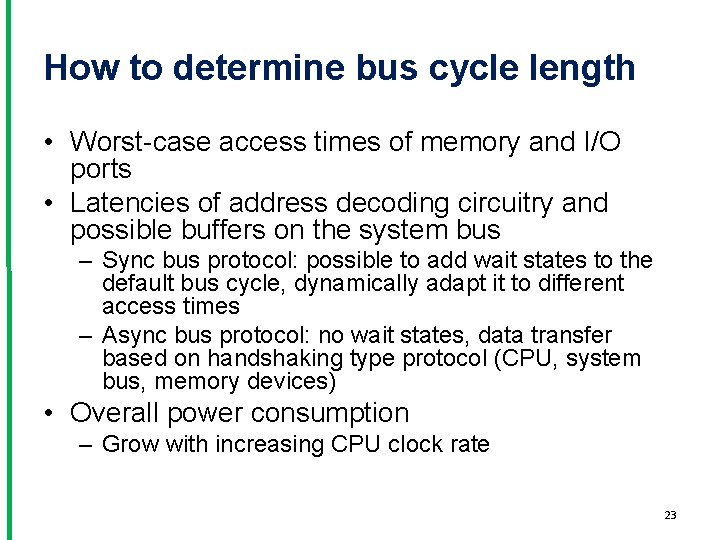 How to determine bus cycle length

• Worst-case access times of memory and I/O ports
• Latencies of address decoding circuitry and possible buffers on the system bus
– Sync bus protocol: possible to add wait states to the default bus cycle, dynamically adapt it to different access times
– Async bus protocol: no wait states, data transfer based on handshaking type protocol (CPU, system bus, memory devices)
• Overall power consumption
– Grow with increasing CPU clock rate

23